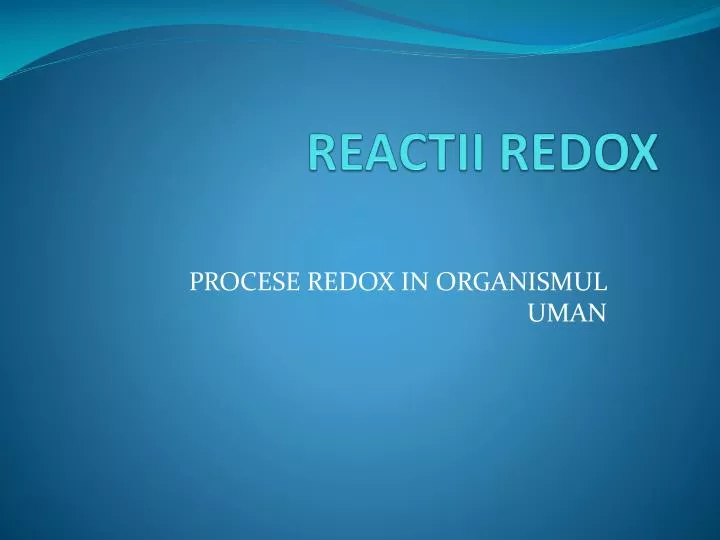 REACTII REDOX

PROCESE REDOX IN ORGANISMUL UMAN